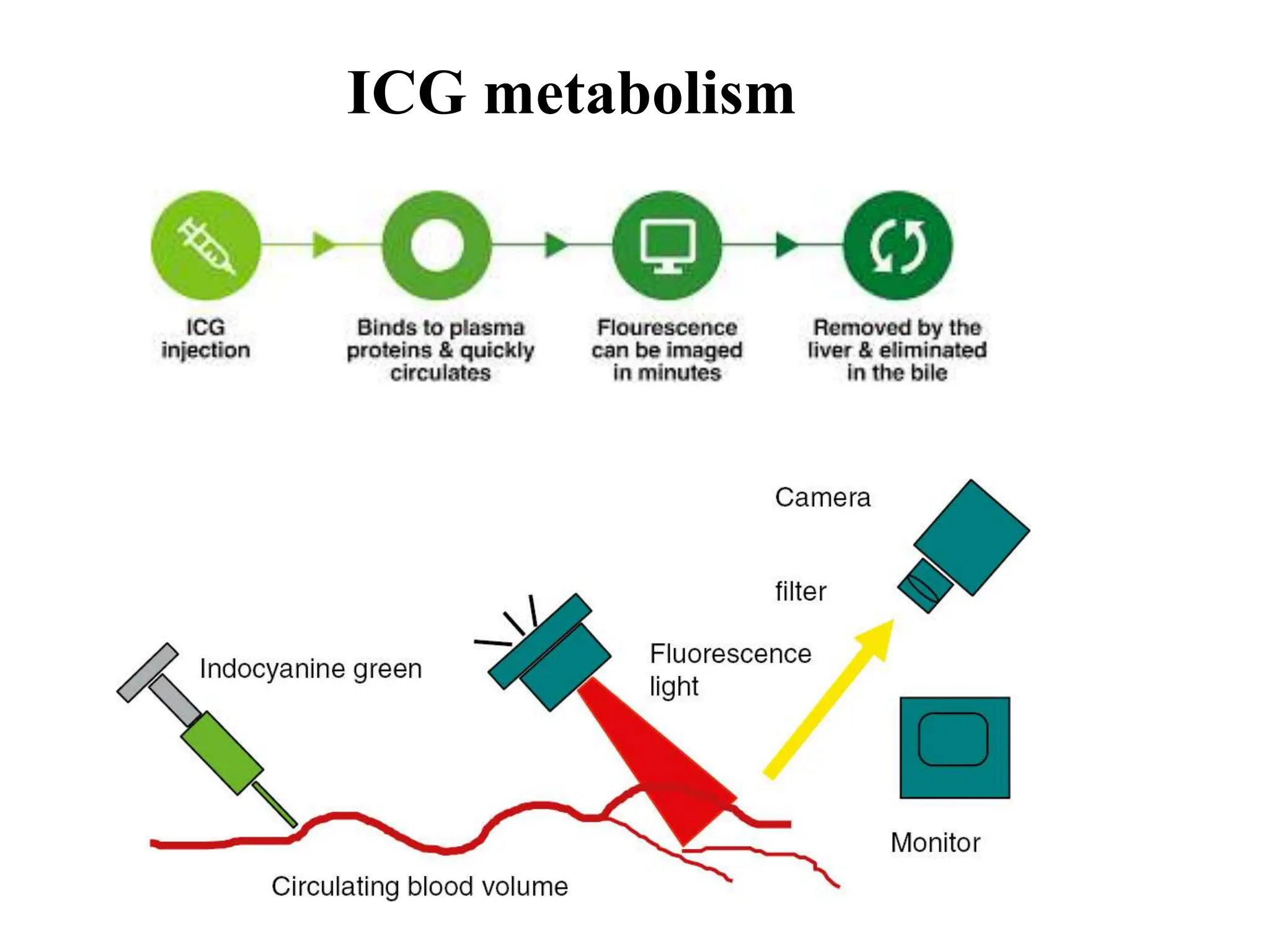 ICG metabolism

ICG injection

Binds to plasma proteins & quickly circulates

Flourescence can be imaged in minutes

Removed by the liver & eliminated in the bile

Camera

filter

Indocyanine green

Fluorescence light

Monitor

Circulating blood volume